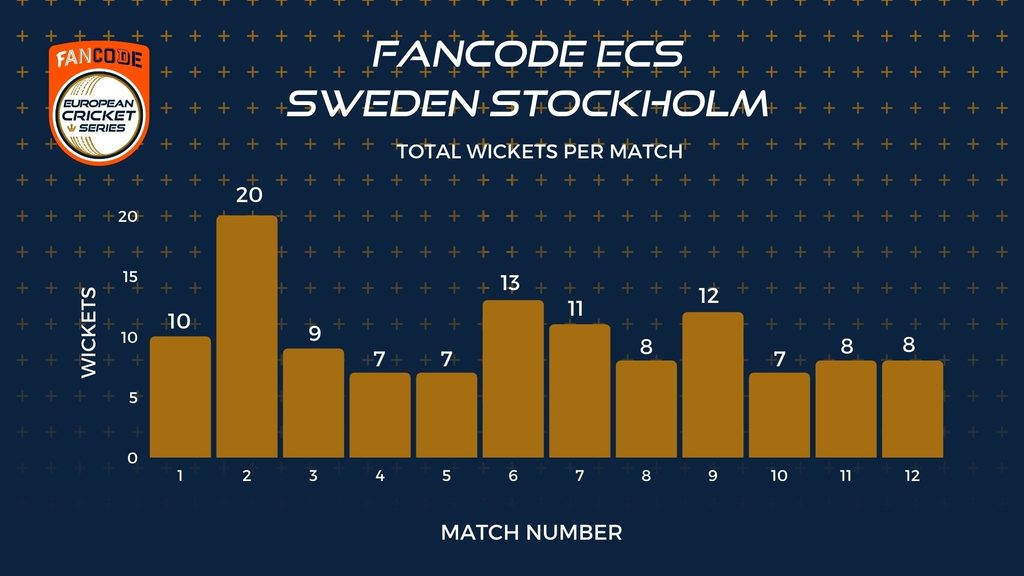 FANCODE
EUROPEAN CRICKET SERIES

FANCODE ECS
SWEDEN STOCKHOLM

TOTAL WICKETS PER MATCH

WICKETS

20
15
10
5
0

10
20
9
7
7
13
11
8
12
7
8
8

1
2
3
4
5
6
7
8
9
10
11
12

MATCH NUMBER